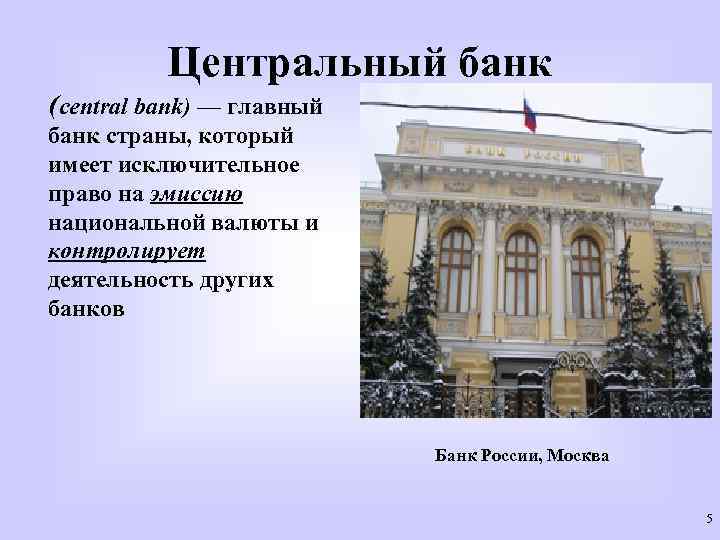 Центральный банк

(central bank) — главный банк страны, который имеет исключительное право на эмиссию национальной валюты и контролирует деятельность других банков

БАНК РОССИИ

Банк России, Москва

5